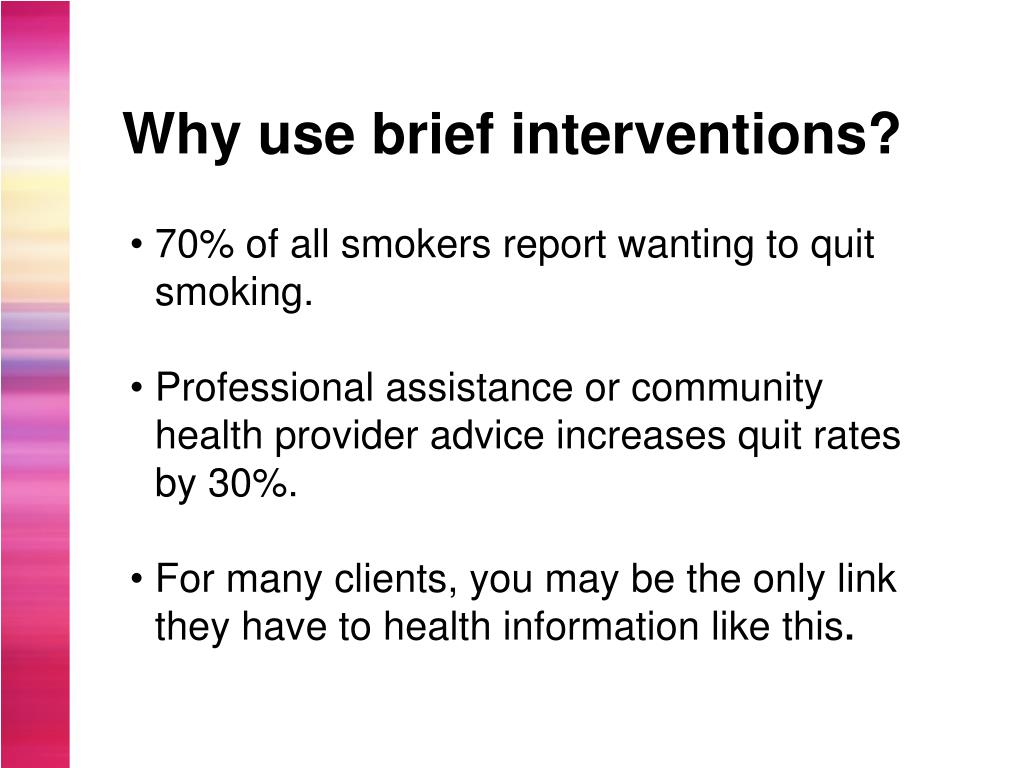 Why use brief interventions?

• 70% of all smokers report wanting to quit smoking.

• Professional assistance or community health provider advice increases quit rates by 30%.

• For many clients, you may be the only link they have to health information like this.